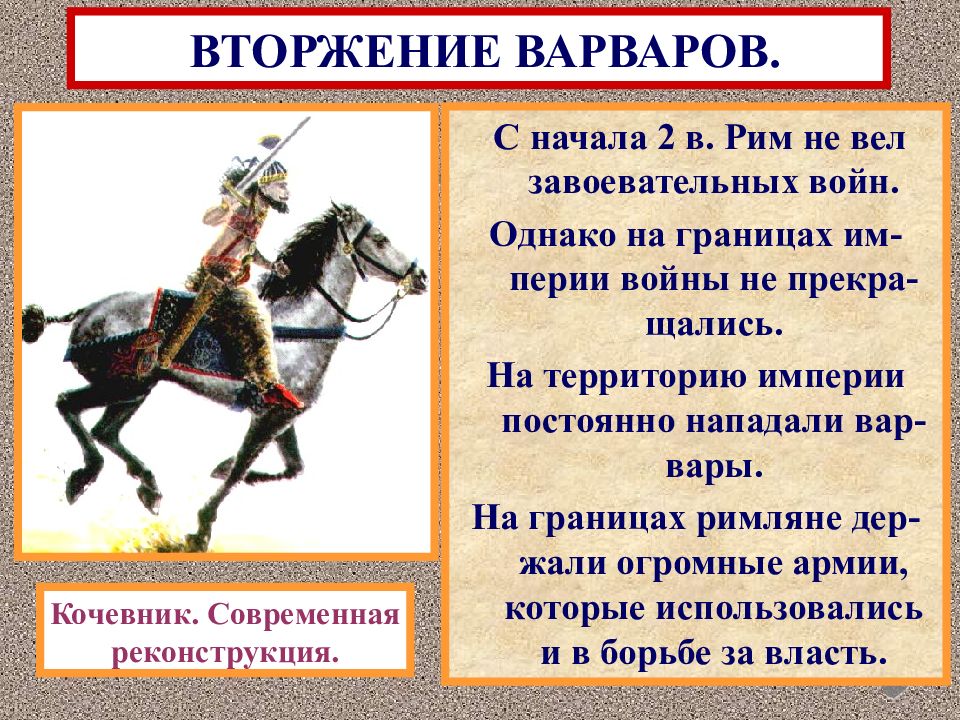 ВТОРЖЕНИЕ ВАРВАРОВ.

С начала 2 в. Рим не вел завоевательных войн.

Однако на границах империи войны не прекращались.

На территорию империи постоянно нападали варвары.

На границах римляне держали огромные армии, которые использовались и в борьбе за власть.

Кочевник. Современная реконструкция.